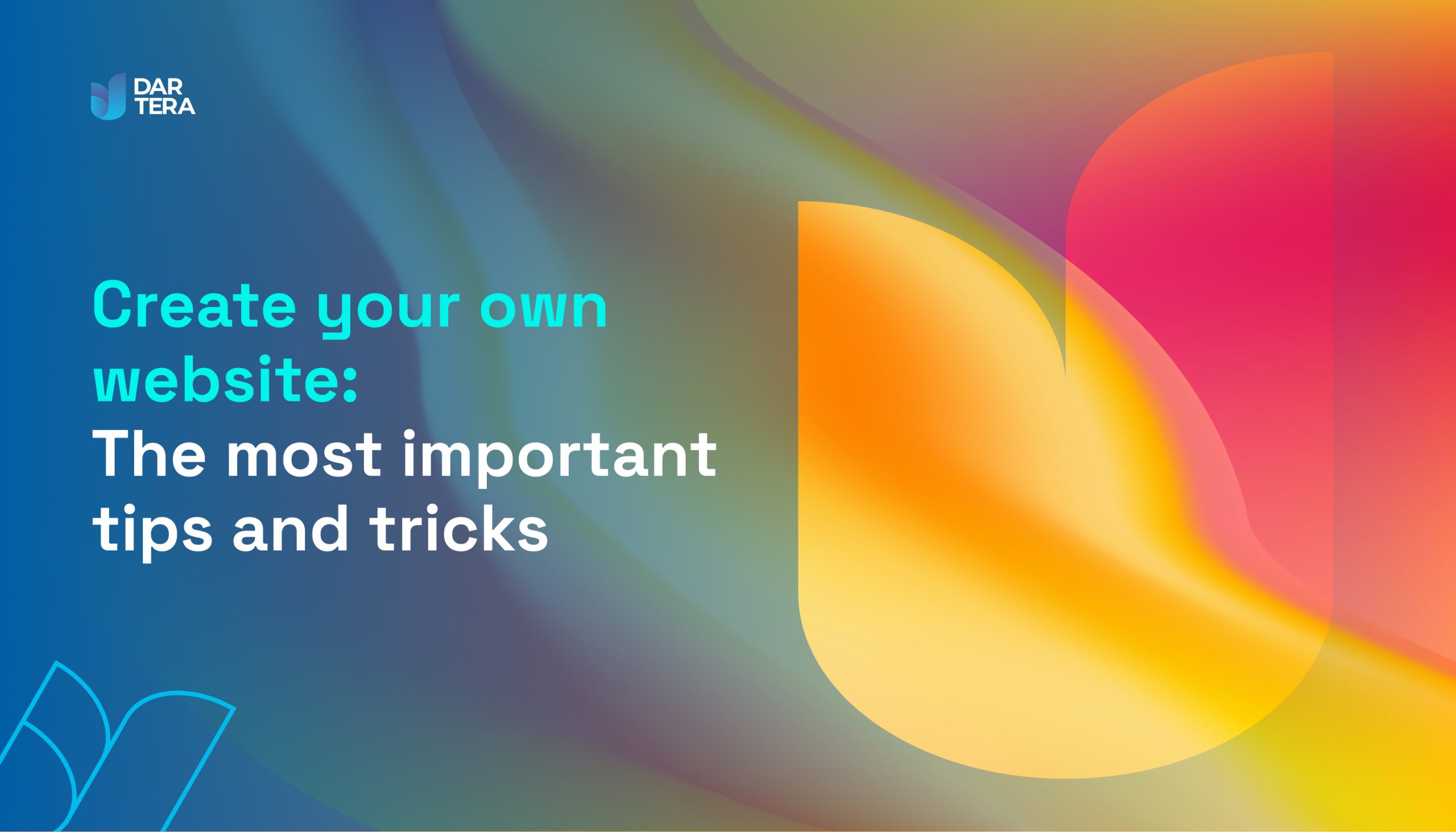 DAR
TERA

Create your own website:
The most important tips and tricks